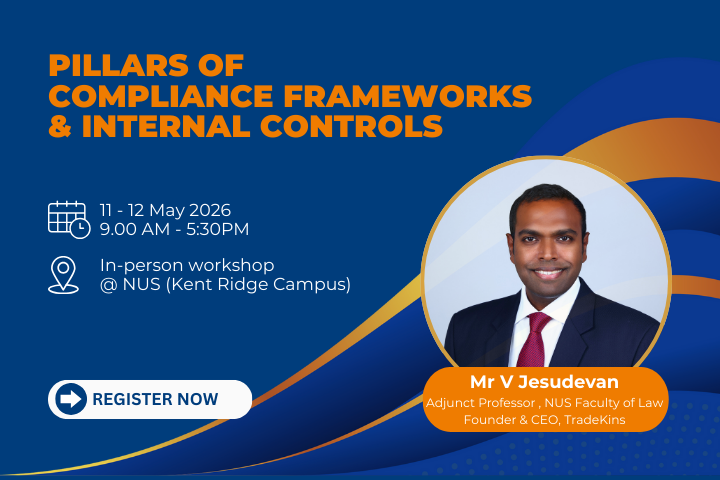 PILLARS OF COMPLIANCE FRAMEWORKS & INTERNAL CONTROLS

11 - 12 May 2026
9.00 AM - 5:30PM

In-person workshop
@ NUS (Kent Ridge Campus)

REGISTER NOW

Mr V Jesudevan
Adjunct Professor , NUS Faculty of Law
Founder & CEO, TradeKins